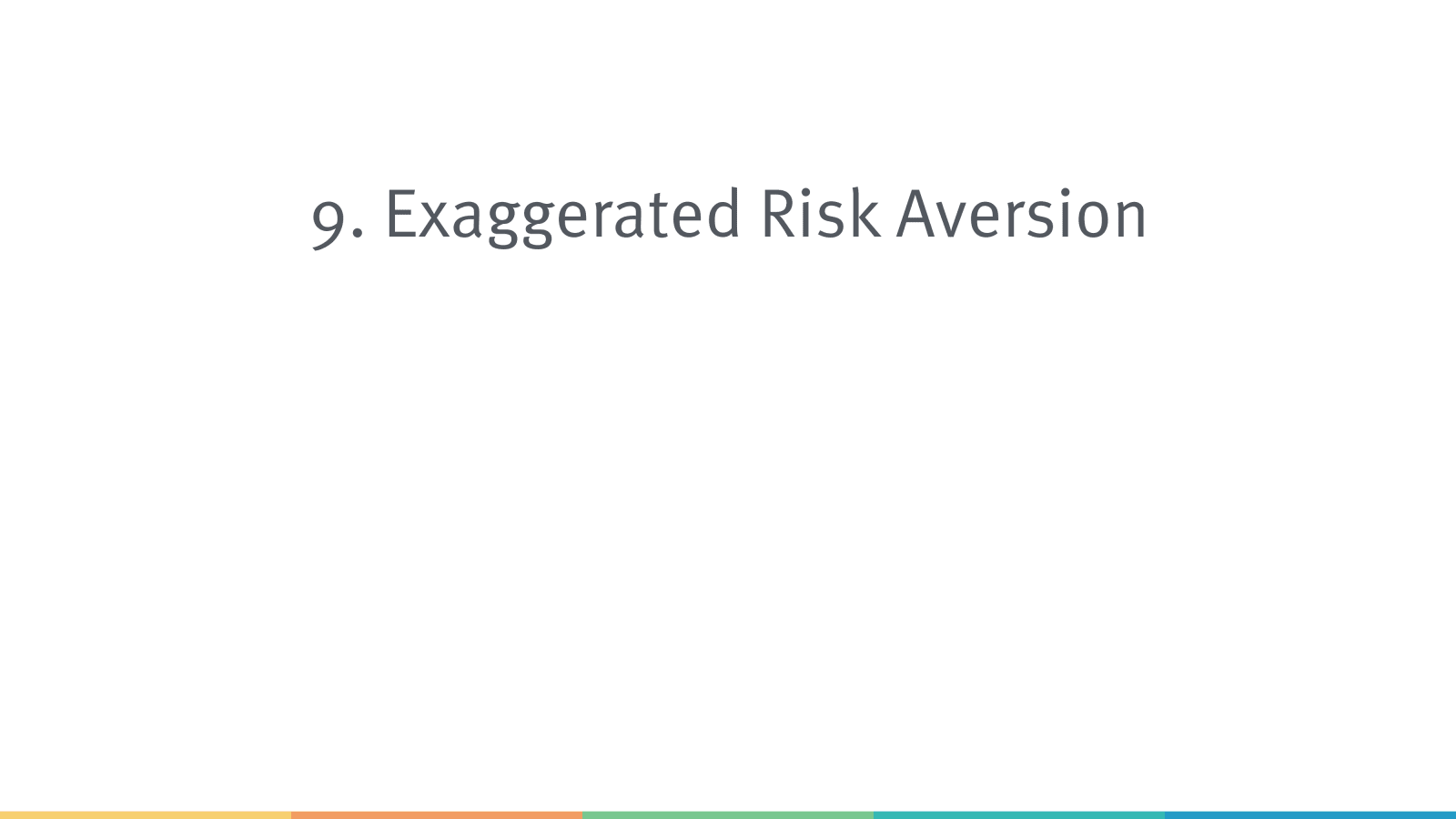 9. Exaggerated Risk Aversion